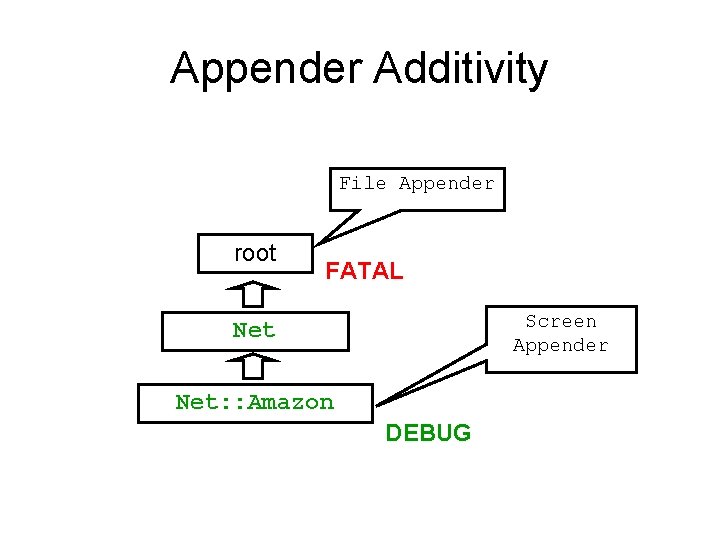 Appender Additivity

File Appender

root

FATAL

Net

Screen Appender

Net::Amazon

DEBUG